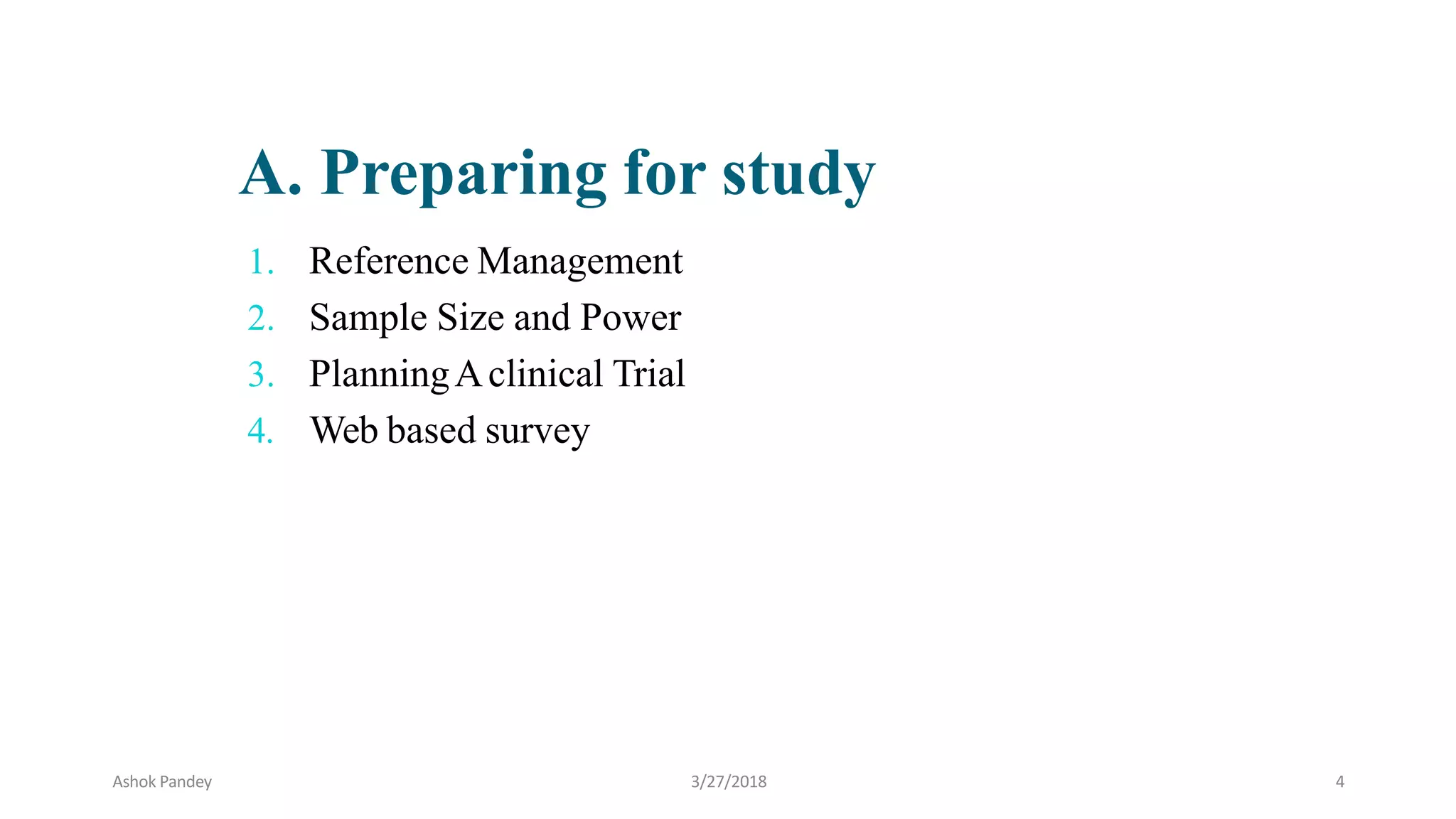 A. Preparing for study

1. Reference Management
2. Sample Size and Power
3. Planning A clinical Trial
4. Web based survey

Ashok Pandey

3/27/2018

4